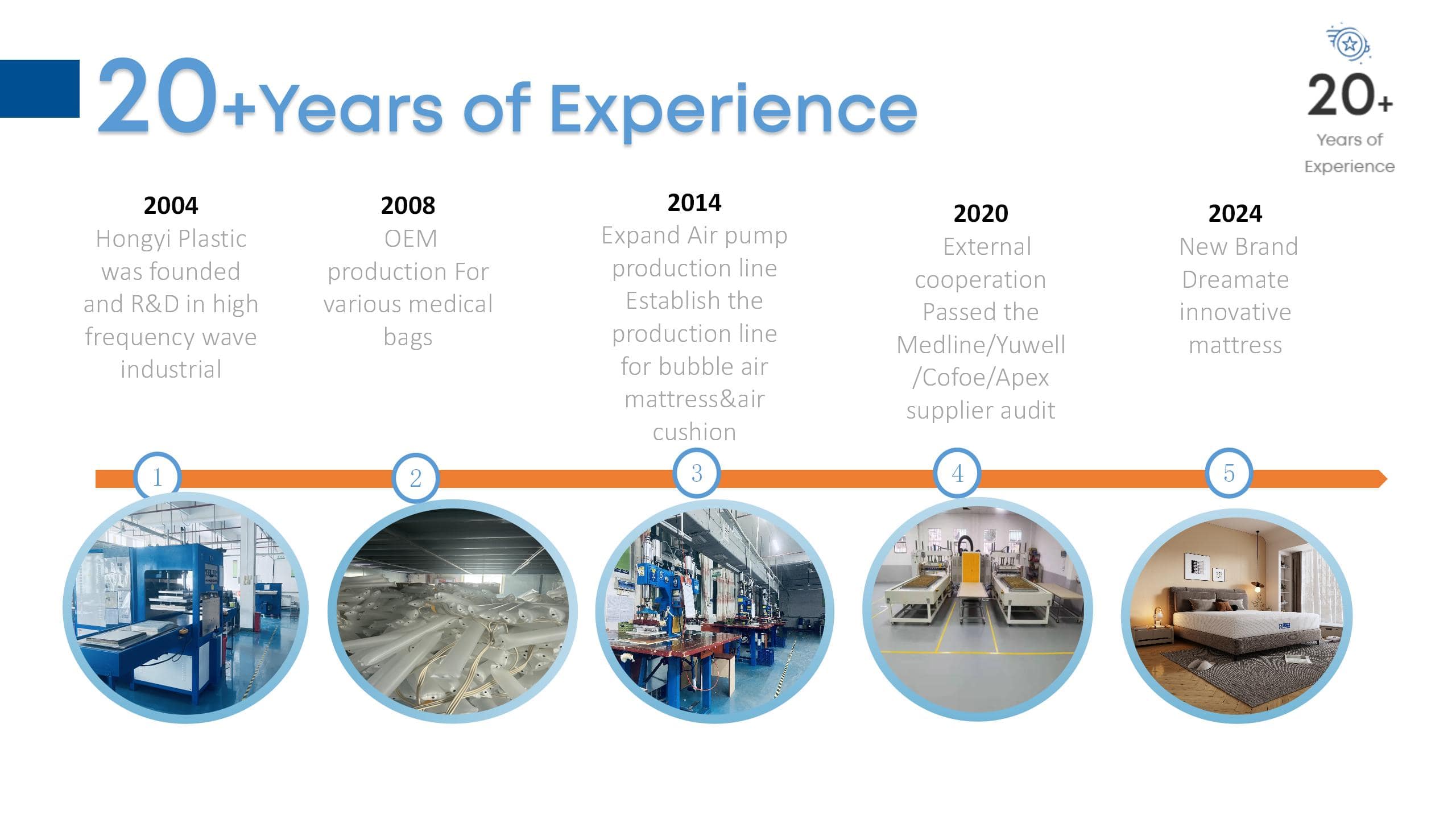 20+Years of Experience

20+
Years of Experience

2004
Hongyi Plastic was founded and R&D in high frequency wave industrial

2008
OEM production For various medical bags

2014
Expand Air pump production line Establish the production line for bubble air mattress&air cushion

2020
External cooperation Passed the Medline/Yuwell /Cofoe/Apex supplier audit

2024
New Brand Dreamate innovative mattress

1
2
3
4
5